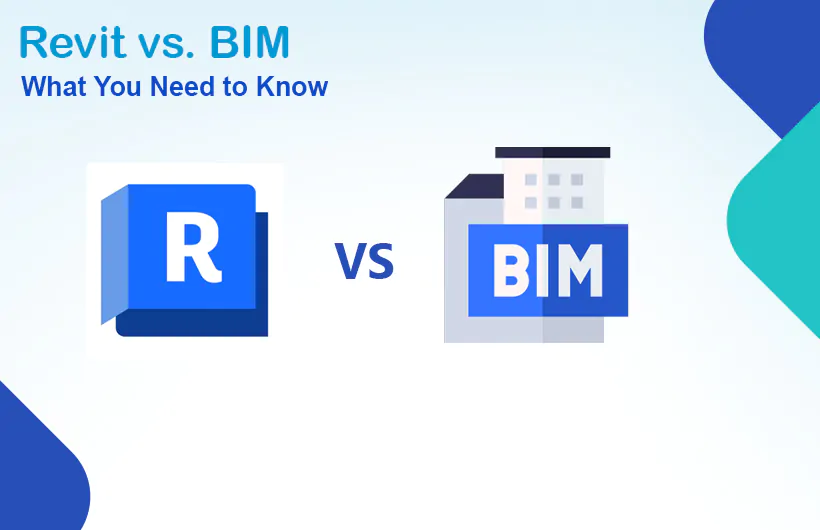 Revit vs. BIM
What You Need to Know

R

VS

BIM